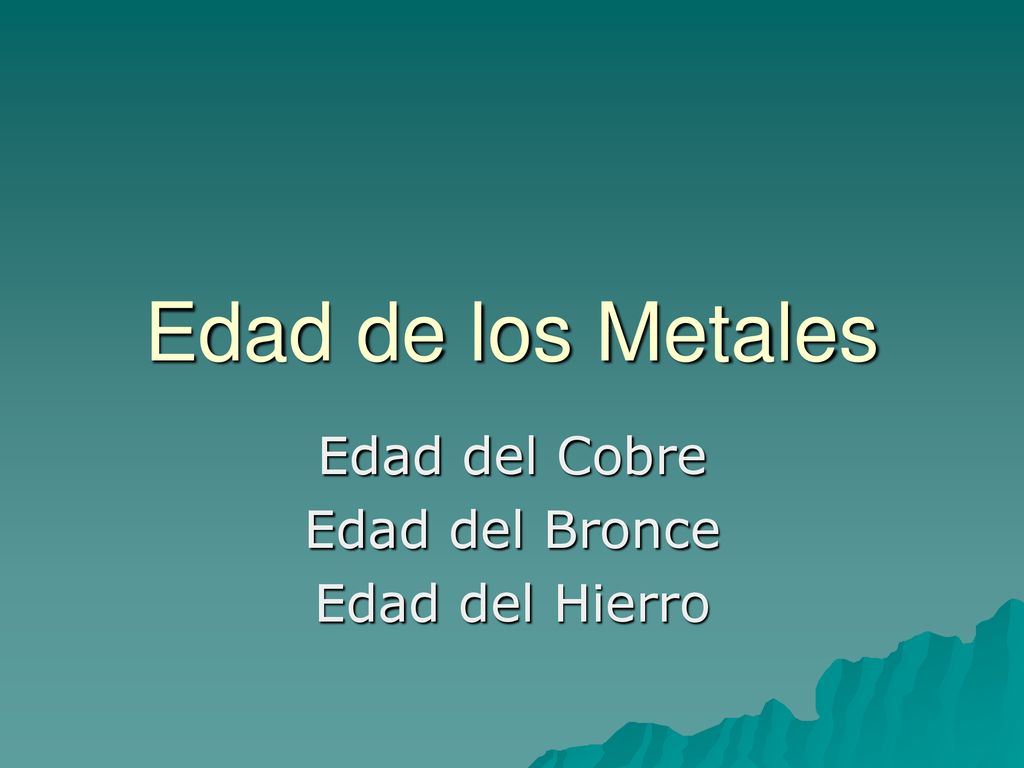 Edad de los Metales

Edad del Cobre
Edad del Bronce
Edad del Hierro